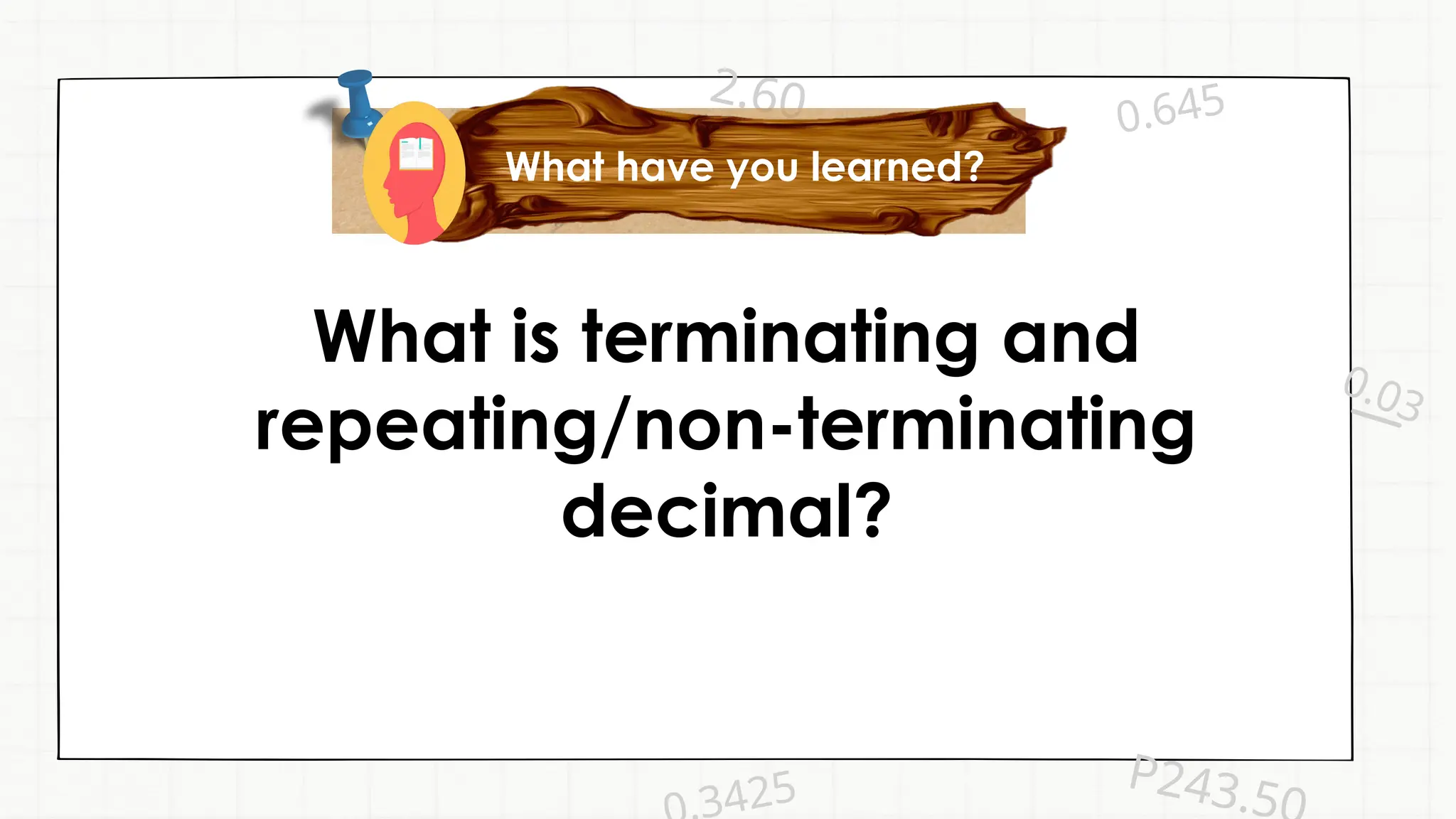 2.60

0.645

What have you learned?

What is terminating and repeating/non-terminating decimal?

0.03

0.3425

P243.50